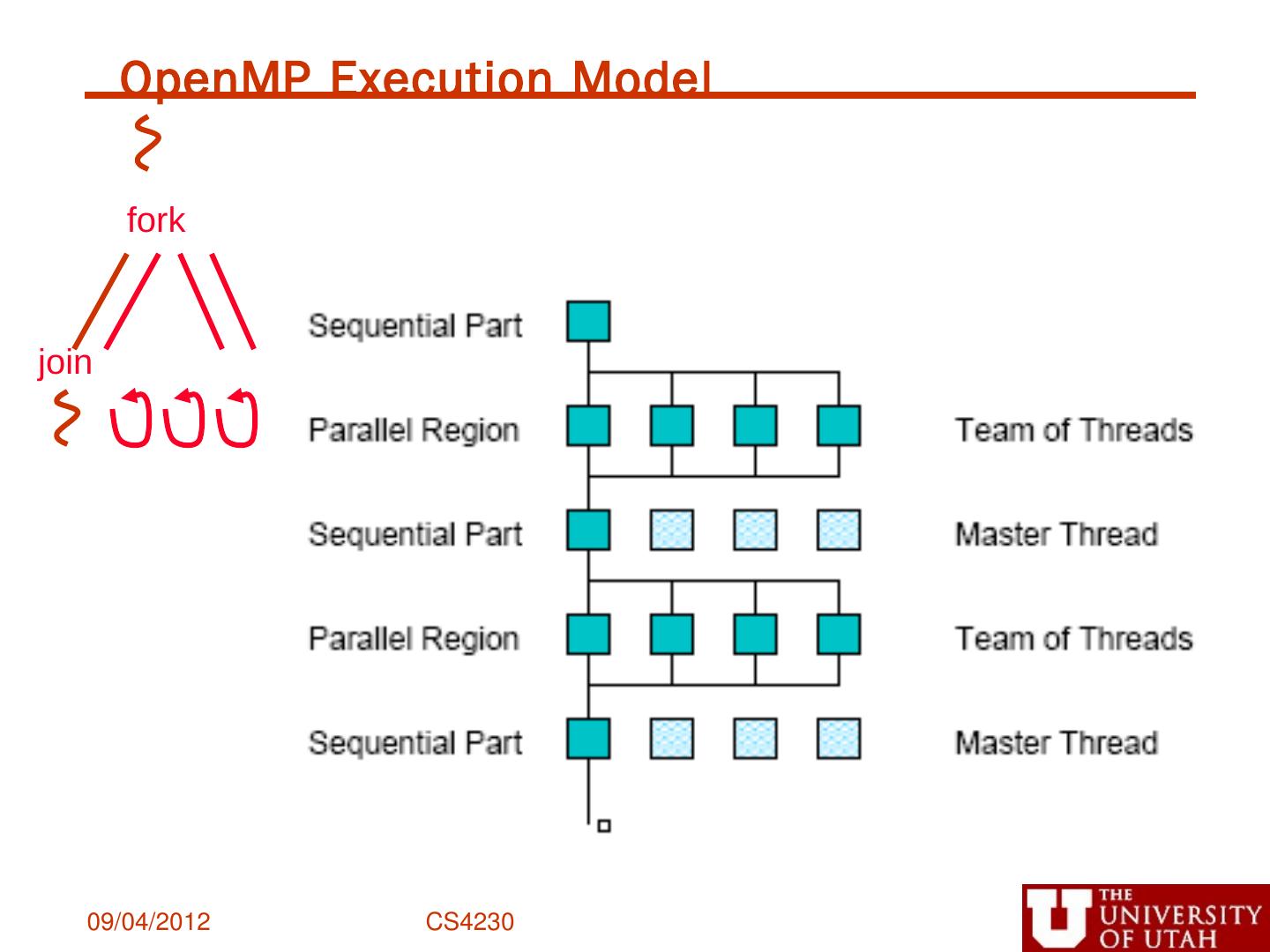 OpenMP Execution Model

fork

join

Sequential Part

Parallel Region

Team of Threads

Sequential Part

Master Thread

Parallel Region

Team of Threads

Sequential Part

Master Thread

09/04/2012

CS4230

THE UNIVERSITY OF UTAH